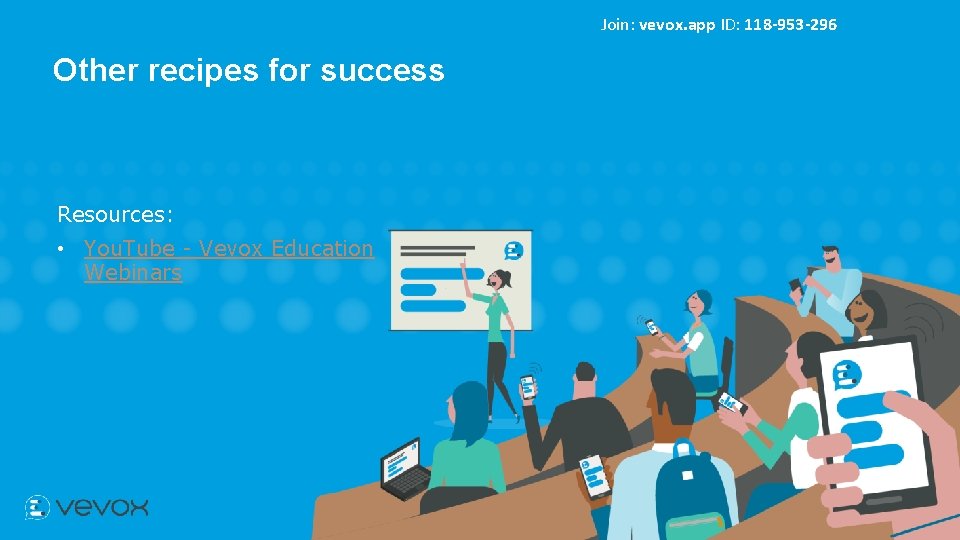 Join: vevox.app ID: 118-953-296

Other recipes for success

Resources:

• YouTube - Vevox Education Webinars

vevox